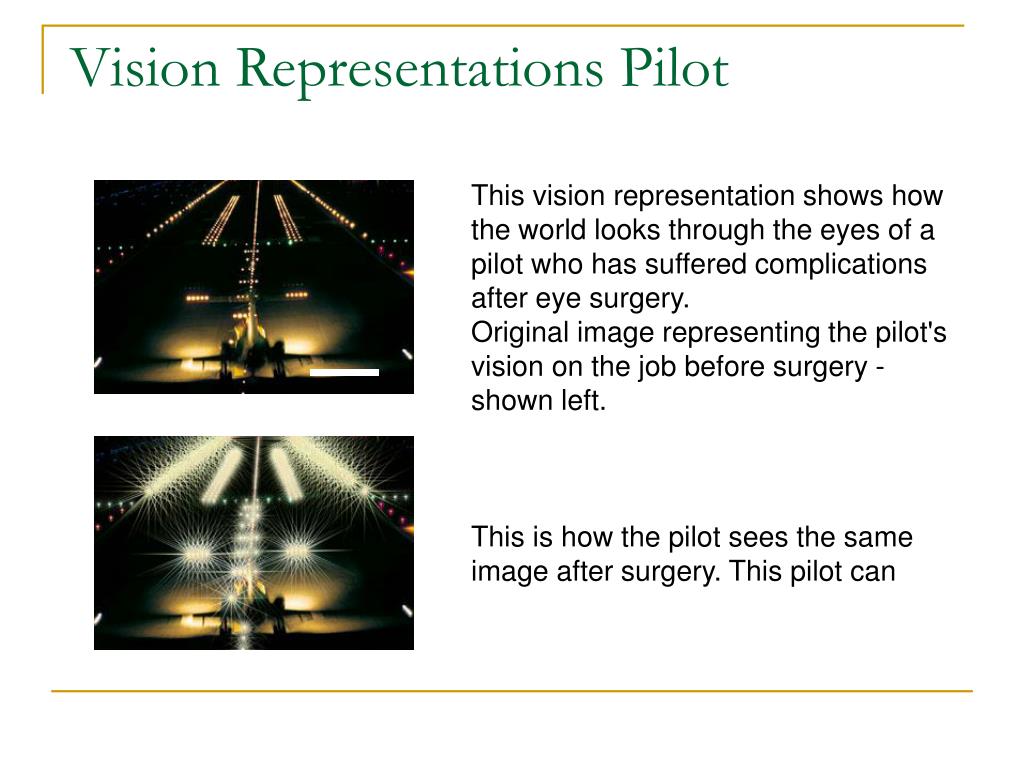 Vision Representations Pilot

This vision representation shows how the world looks through the eyes of a pilot who has suffered complications after eye surgery.
Original image representing the pilot's vision on the job before surgery - shown left.

This is how the pilot sees the same image after surgery. This pilot can